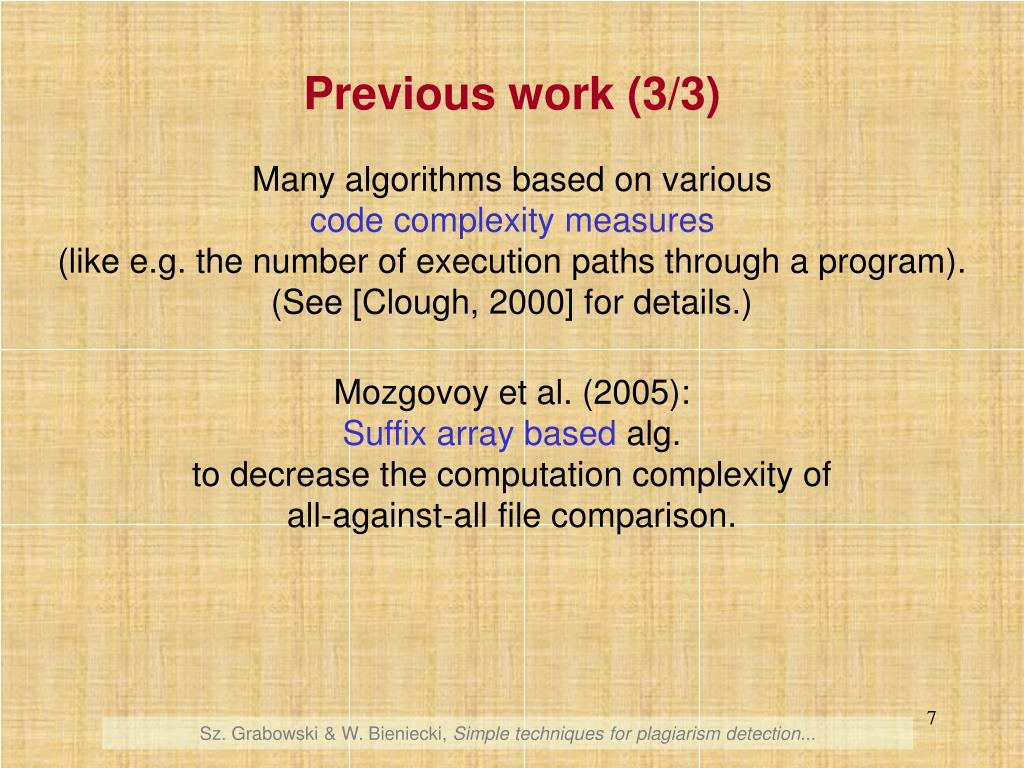 Previous work (3/3)

Many algorithms based on various
code complexity measures
(like e.g. the number of execution paths through a program).
(See [Clough, 2000] for details.)

Mozgovoy et al. (2005):
Suffix array based alg.
to decrease the computation complexity of
all-against-all file comparison.

7

Sz. Grabowski & W. Bieniecki, Simple techniques for plagiarism detection...